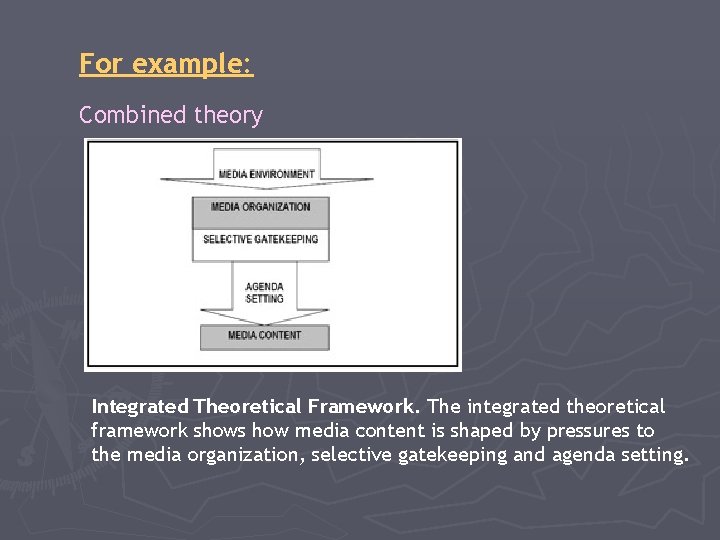 For example:

Combined theory

MEDIA ENVIRONMENT

MEDIA ORGANIZATION

SELECTIVE GATEKEEPING

AGENDA SETTING

MEDIA CONTENT

Integrated Theoretical Framework. The integrated theoretical framework shows how media content is shaped by pressures to the media organization, selective gatekeeping and agenda setting.